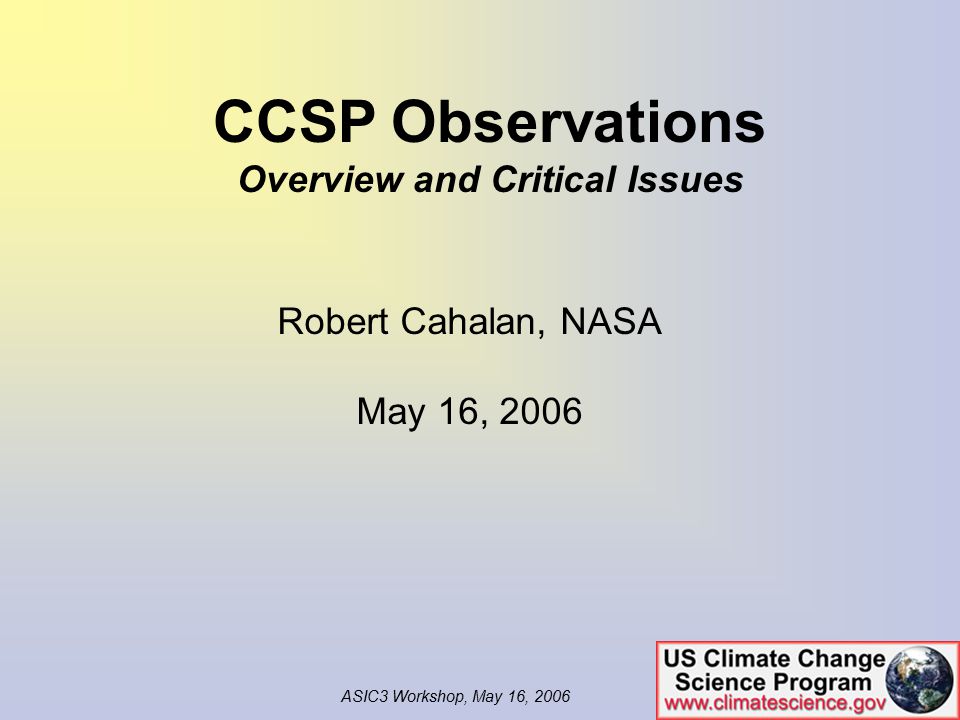 CCSP Observations
Overview and Critical Issues

Robert Cahalan, NASA

May 16, 2006

ASIC3 Workshop, May 16, 2006

US Climate Change
Science Program
www.climatescience.gov